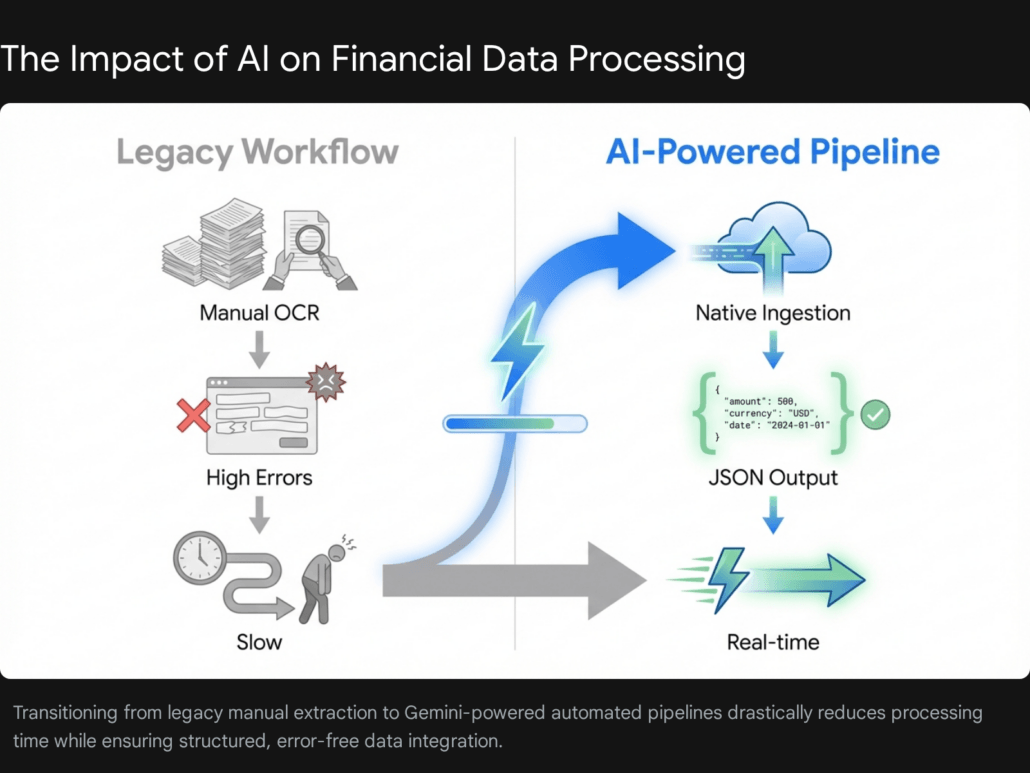 The Impact of AI on Financial Data Processing

Legacy Workflow

Manual OCR

High Errors

Slow

AI-Powered Pipeline

Native Ingestion

{
"amount": 500,
"currency": "USD",
"date": "2024-01-01"
}

JSON Output

Real-time

Transitioning from legacy manual extraction to Gemini-powered automated pipelines drastically reduces processing time while ensuring structured, error-free data integration.